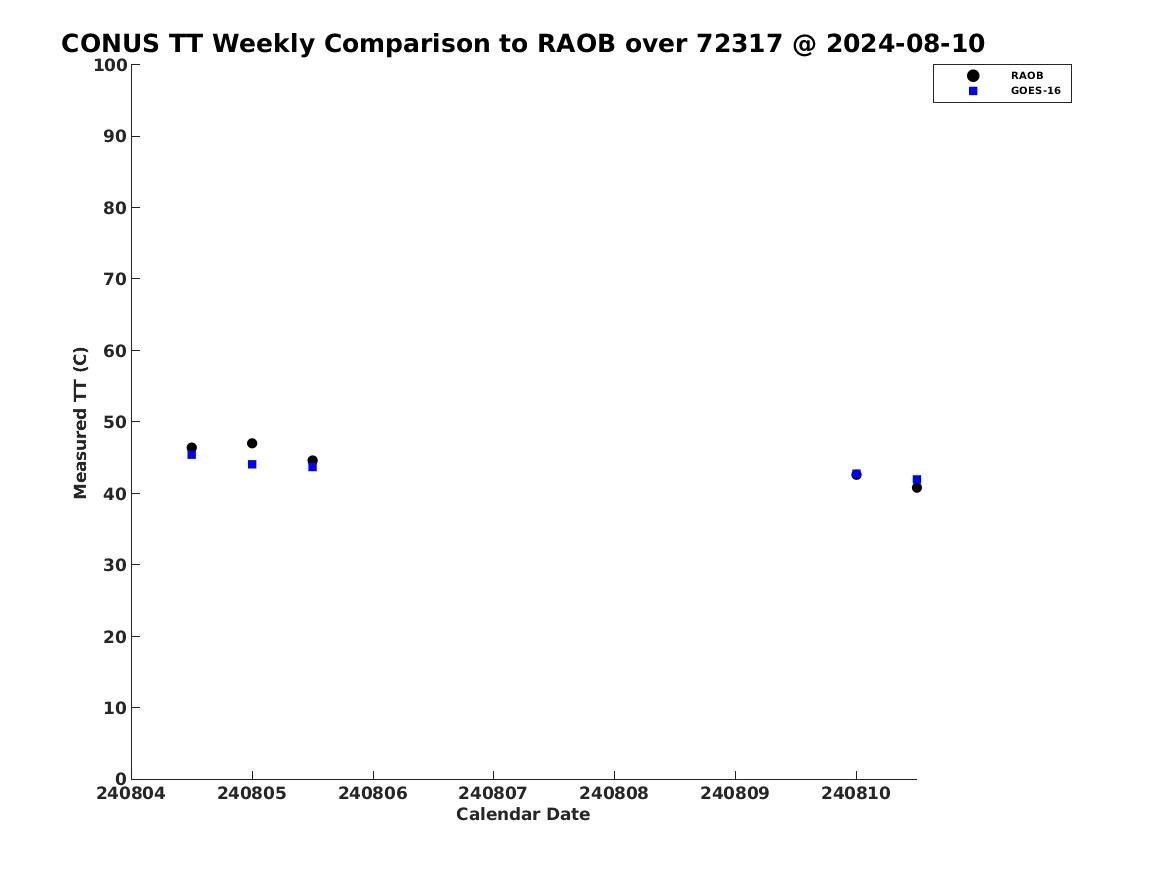 CONUS TT Weekly Comparison to RAOB over 72317 @ 2024-08-10

RAOB
GOES-16

Measured TT (C)

100
90
80
70
60
50
40
30
20
10
0

240804
240805
240806
240807
240808
240809
240810

Calendar Date